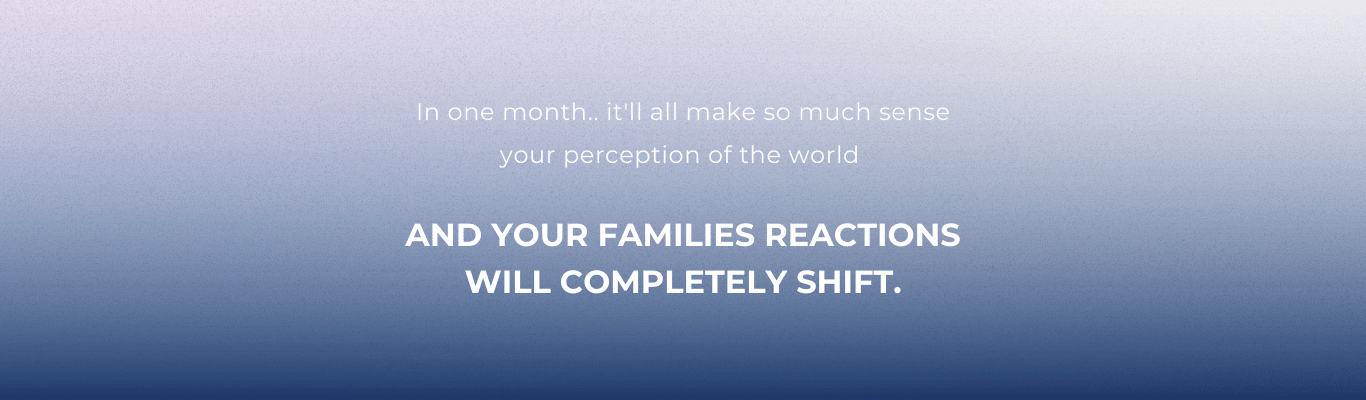 In one month.. it'll all make so much sense
your perception of the world

AND YOUR FAMILIES REACTIONS WILL COMPLETELY SHIFT.